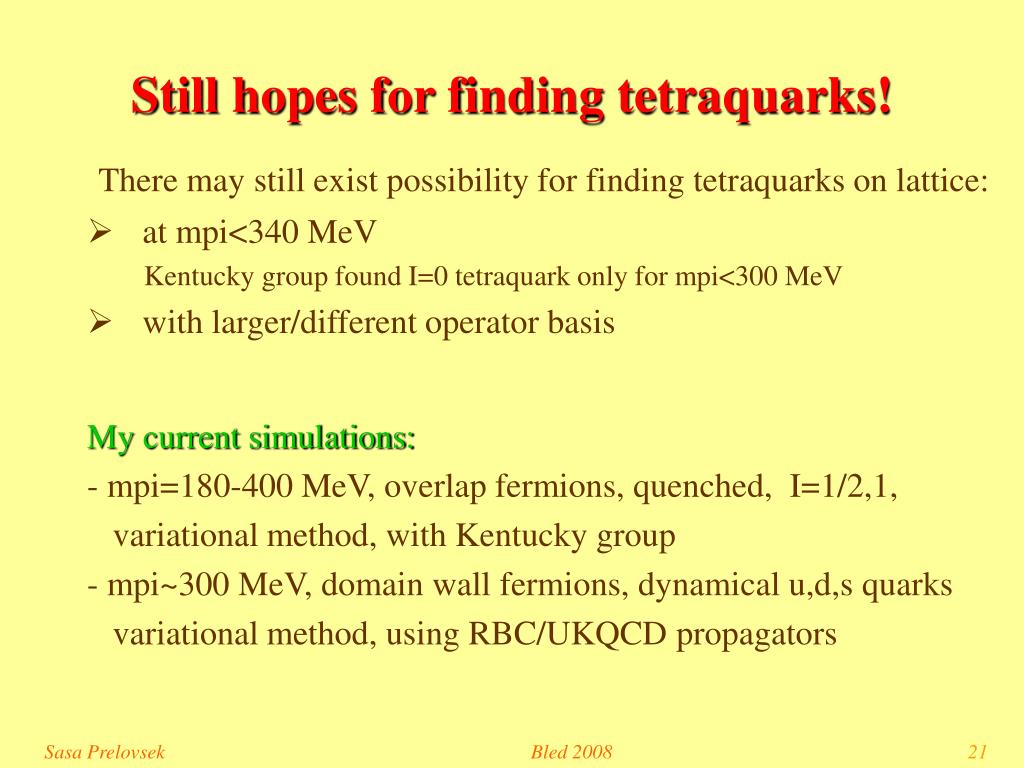 Still hopes for finding tetraquarks!

There may still exist possibility for finding tetraquarks on lattice:

➢ at mpi<340 MeV

Kentucky group found I=0 tetraquark only for mpi<300 MeV

➢ with larger/different operator basis

My current simulations:

- mpi=180-400 MeV, overlap fermions, quenched, I=1/2,1, variational method, with Kentucky group

- mpi~300 MeV, domain wall fermions, dynamical u,d,s quarks variational method, using RBC/UKQCD propagators

Sasa Prelovsek

Bled 2008

21